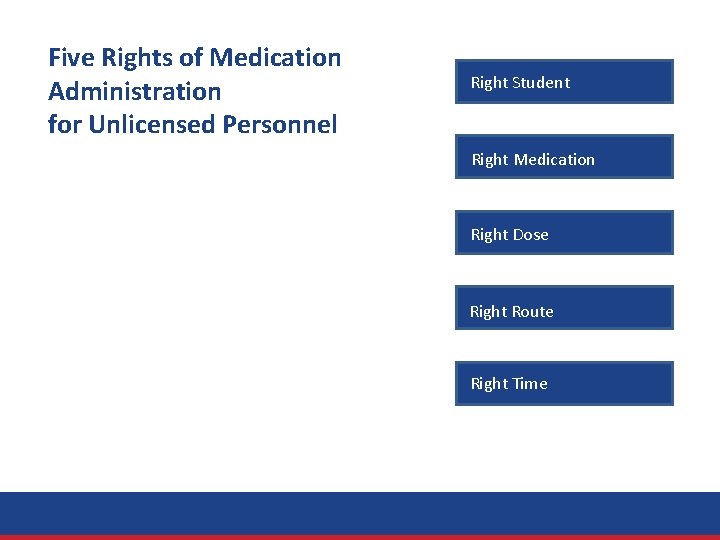 Five Rights of Medication Administration
for Unlicensed Personnel

Right Student

Right Medication

Right Dose

Right Route

Right Time